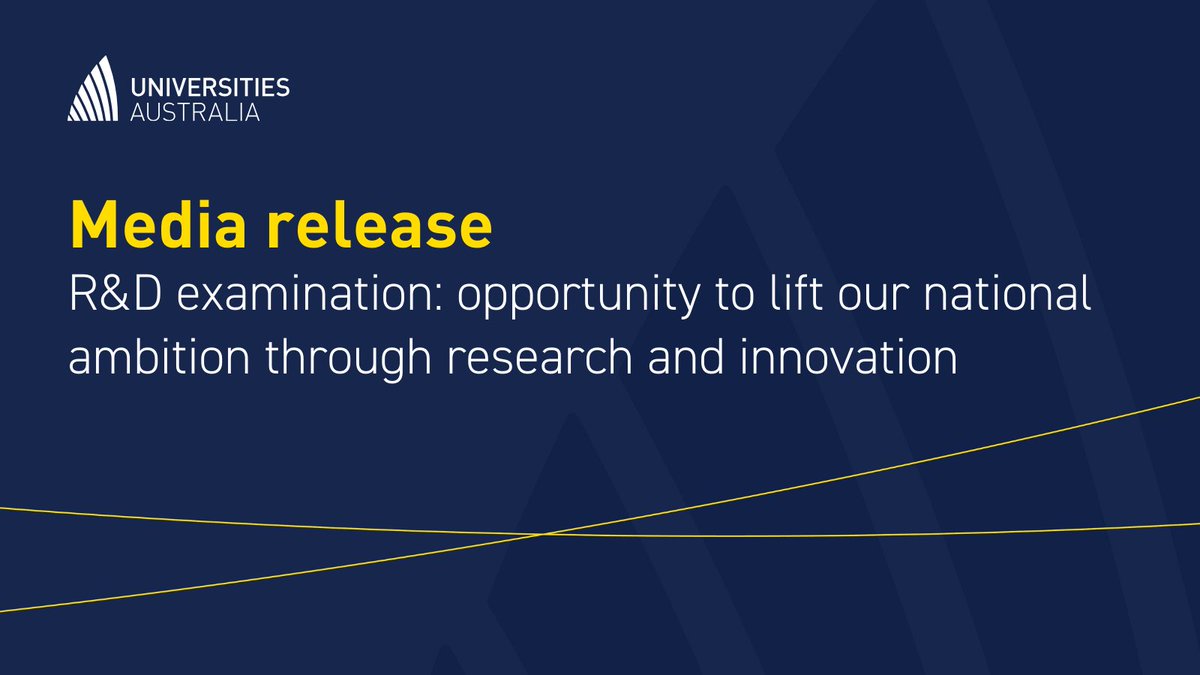 UNIVERSITIES
AUSTRALIA

Media release

R&D examination: opportunity to lift our national ambition through research and innovation